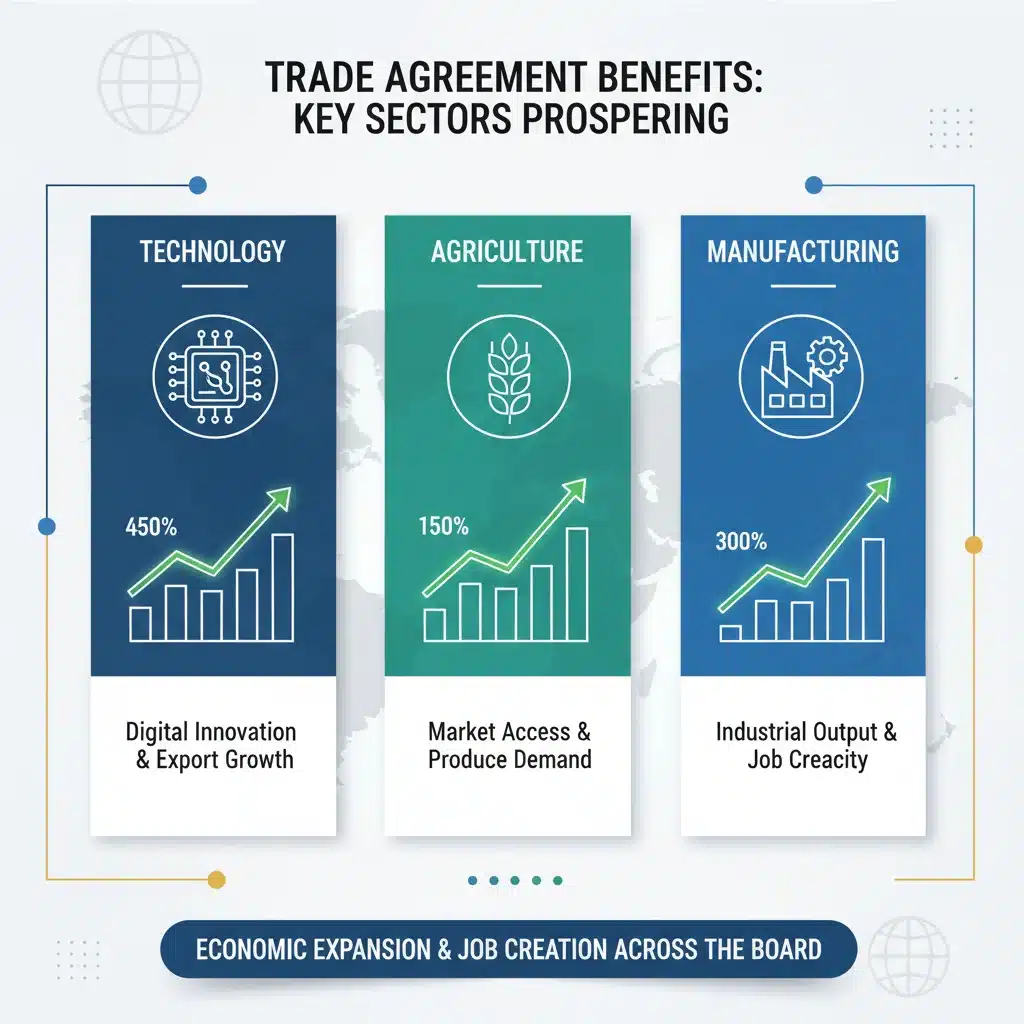 TRADE AGREEMENT BENEFITS: KEY SECTORS PROSPERING

TECHNOLOGY

450%

Digital Innovation & Export Growth

AGRICULTURE

150%

Market Access & Produce Demand

MANUFACTURING

300%

Industrial Output & Job Creacity

ECONOMIC EXPANSION & JOB CREATION ACROSS THE BOARD